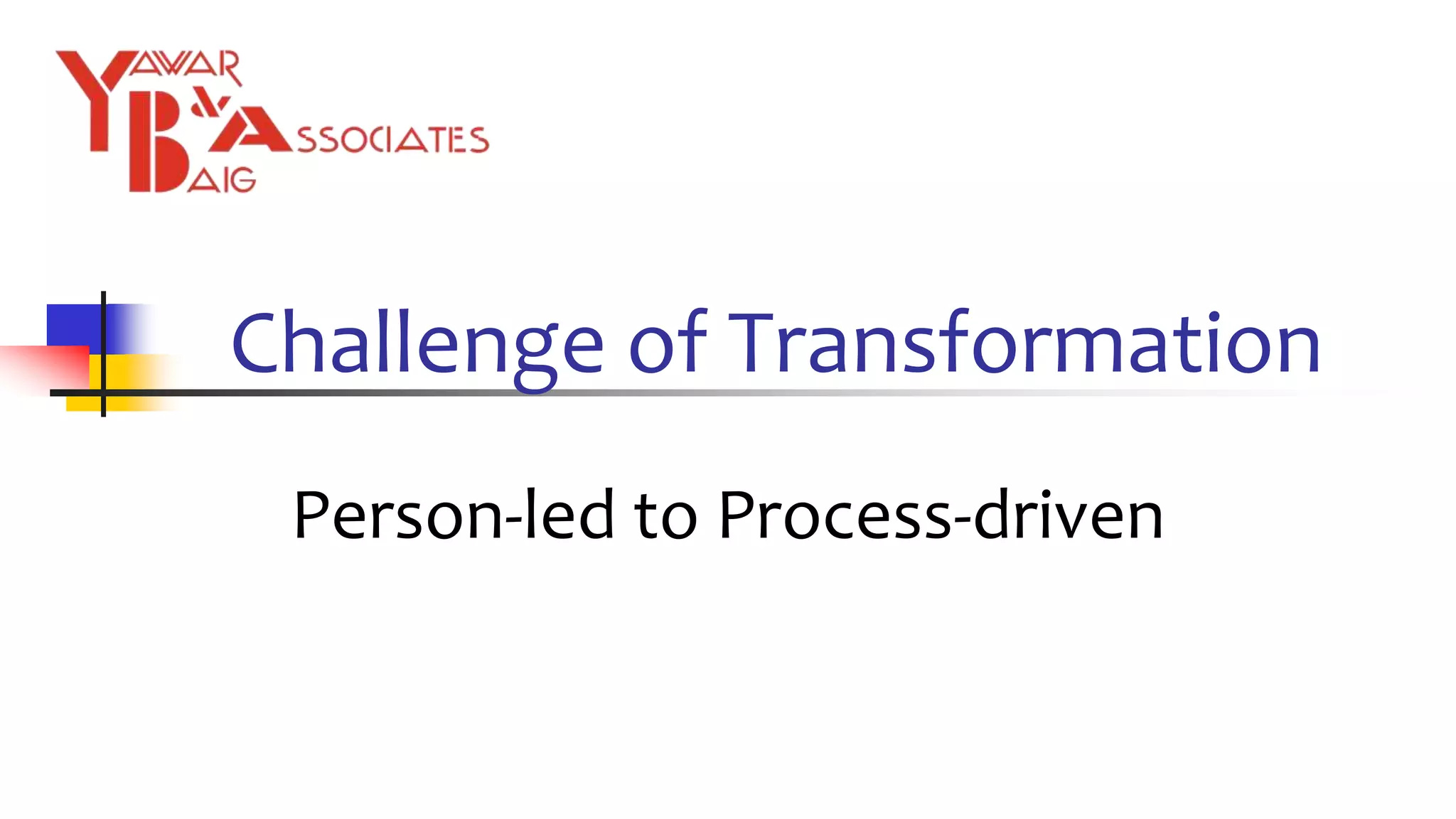 YAWAR BAIG & ASSOCIATES

Challenge of Transformation

Person-led to Process-driven